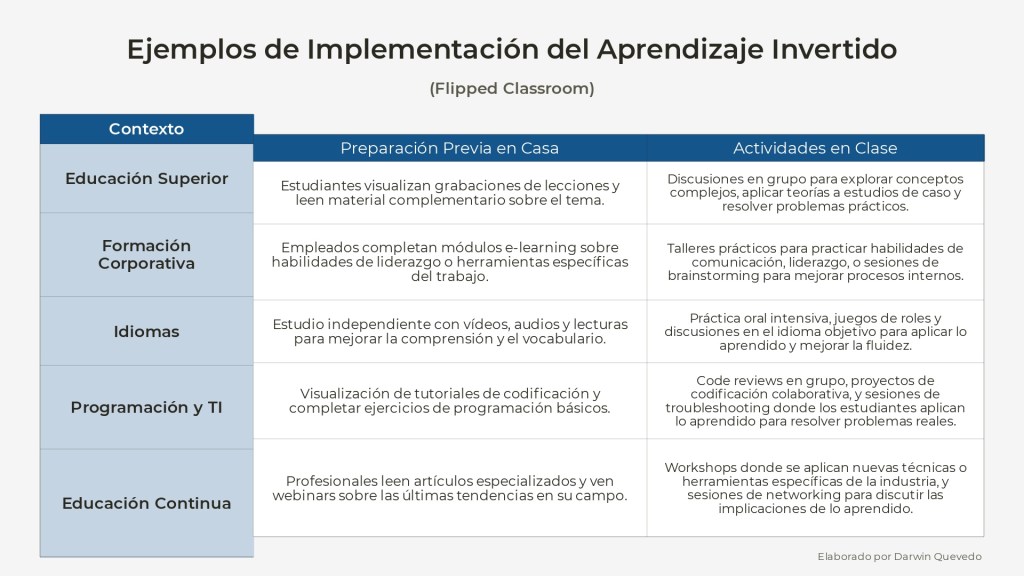 Ejemplos de Implementación del Aprendizaje Invertido

(Flipped Classroom)

| Contexto | Preparación Previa en Casa | Actividades en Clase |
|---|---|---|
| Educación Superior | Estudiantes visualizan grabaciones de lecciones y leen material complementario sobre el tema. | Discusiones en grupo para explorar conceptos complejos, aplicar teorías a estudios de caso y resolver problemas prácticos. |
| Formación Corporativa | Empleados completan módulos e-learning sobre habilidades de liderazgo o herramientas específicas del trabajo. | Talleres prácticos para practicar habilidades de comunicación, liderazgo, o sesiones de brainstorming para mejorar procesos internos. |
| Idiomas | Estudio independiente con vídeos, audios y lecturas para mejorar la comprensión y el vocabulario. | Práctica oral intensiva, juegos de roles y discusiones en el idioma objetivo para aplicar lo aprendido y mejorar la fluidez. |
| Programación y TI | Visualización de tutoriales de codificación y completar ejercicios de programación básicos. | Code reviews en grupo, proyectos de codificación colaborativa, y sesiones de troubleshooting donde los estudiantes aplican lo aprendido para resolver problemas reales. |
| Educación Continua | Profesionales leen artículos especializados y ven webinars sobre las últimas tendencias en su campo. | Workshops donde se aplican nuevas técnicas o herramientas específicas de la industria, y sesiones de networking para discutir las implicaciones de lo aprendido. |

Elaborado por Darwin Quevedo